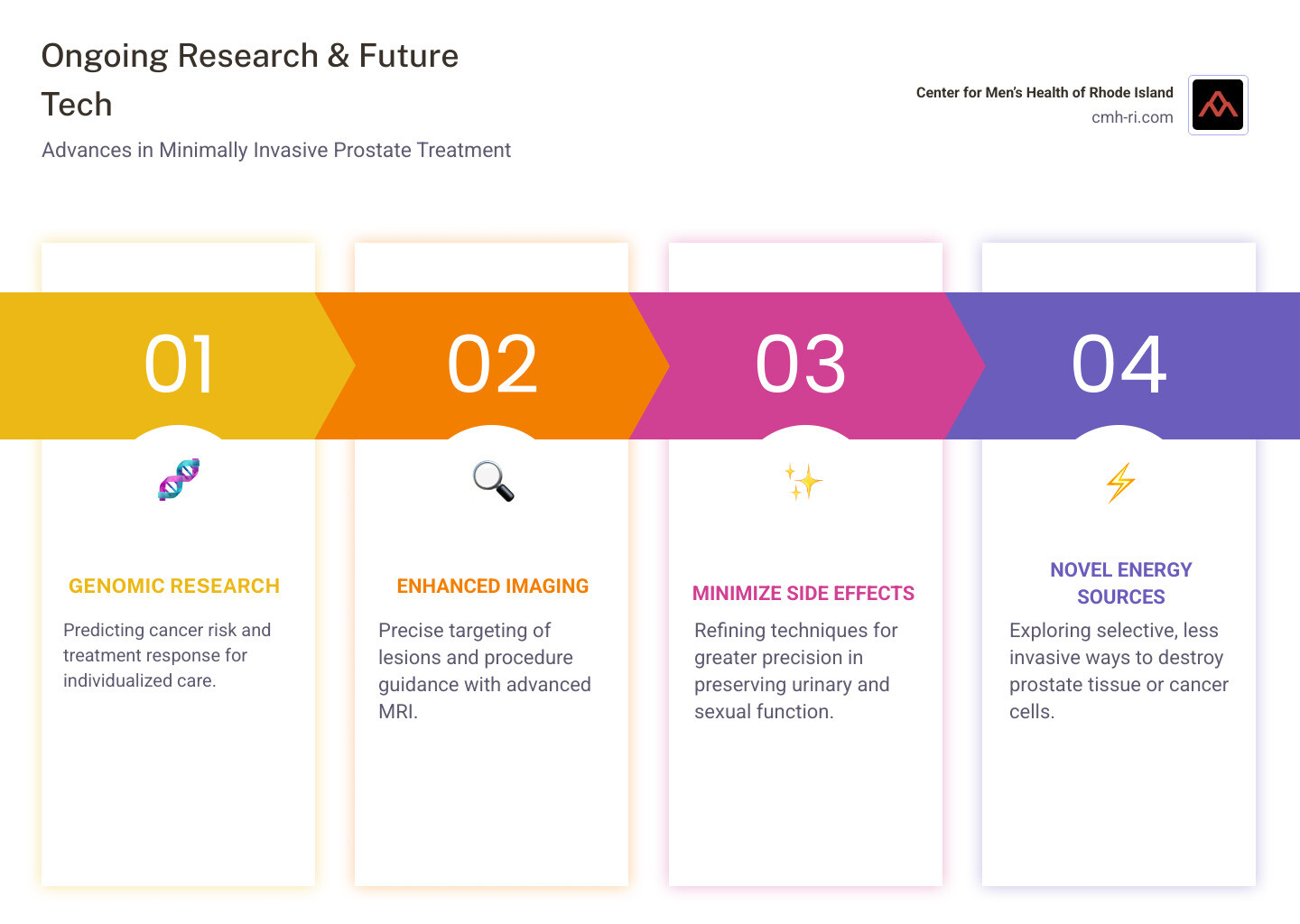 Ongoing Research & Future Tech

Advances in Minimally Invasive Prostate Treatment

Center for Men's Health of Rhode Island
cmh-ri.com

01

GENOMIC RESEARCH

Predicting cancer risk and treatment response for individualized care.

02

ENHANCED IMAGING

Precise targeting of lesions and procedure guidance with advanced MRI.

03

MINIMIZE SIDE EFFECTS

Refining techniques for greater precision in preserving urinary and sexual function.

04

NOVEL ENERGY SOURCES

Exploring selective, less invasive ways to destroy prostate tissue or cancer cells.